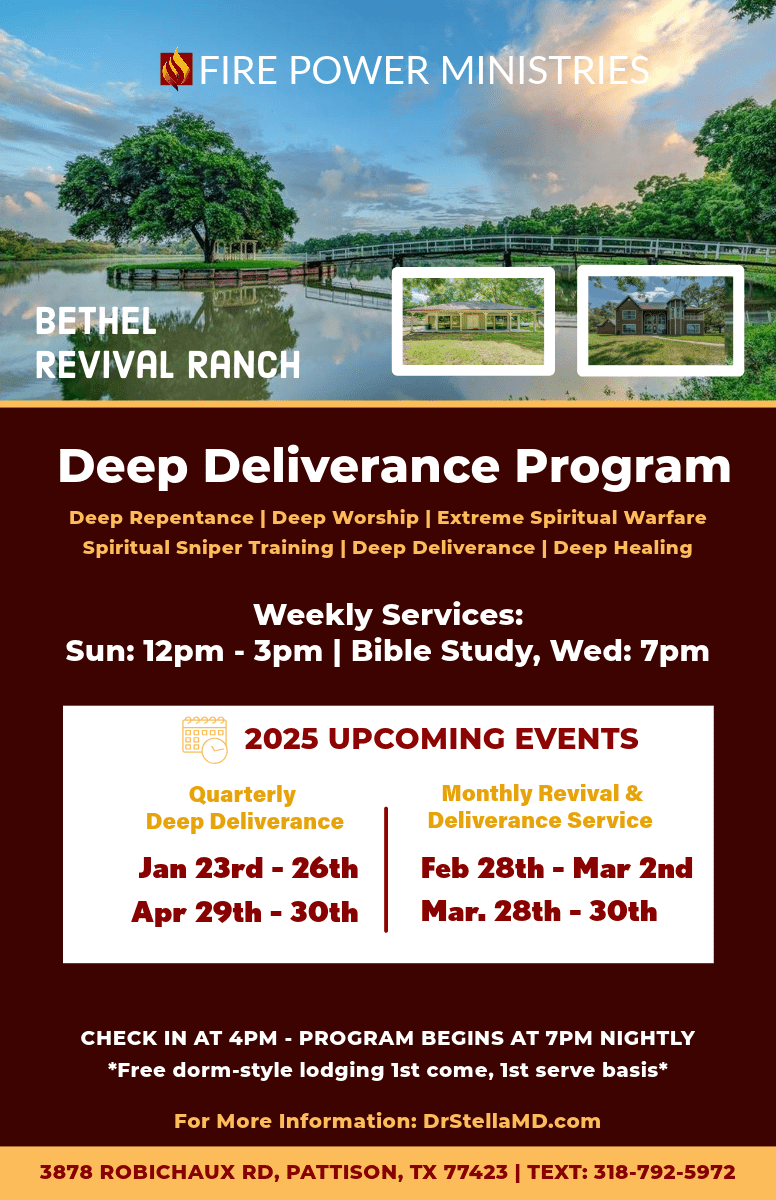 FIRE POWER MINISTRIES

BETHEL
REVIVAL RANCH

Deep Deliverance Program

Deep Repentance | Deep Worship | Extreme Spiritual Warfare
Spiritual Sniper Training | Deep Deliverance | Deep Healing

Weekly Services:
Sun: 12pm - 3pm | Bible Study, Wed: 7pm

2025 UPCOMING EVENTS

Quarterly
Deep Deliverance

Jan 23rd - 26th
Apr 29th - 30th

Monthly Revival &
Deliverance Service

Feb 28th - Mar 2nd
Mar. 28th - 30th

CHECK IN AT 4PM - PROGRAM BEGINS AT 7PM NIGHTLY
*Free dorm-style lodging 1st come, 1st serve basis*

For More Information: DrStellaMD.com

3878 ROBICHAUX RD, PATTISON, TX 77423 | TEXT: 318-792-5972